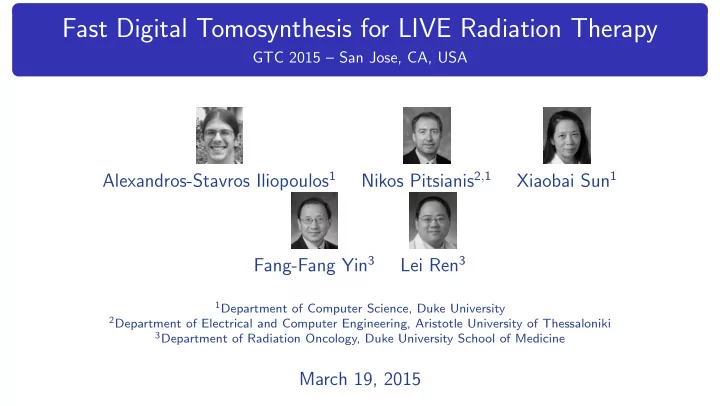 Fast Digital Tomosynthesis for LIVE Radiation Therapy
GTC 2015 – San Jose, CA, USA

Alexandros-Stavros Iliopoulos$^1$ Nikos Pitsianis$^{2,1}$ Xiaobai Sun$^1$

Fang-Fang Yin$^3$ Lei Ren$^3$

$^1$Department of Computer Science, Duke University
$^2$Department of Electrical and Computer Engineering, Aristotle University of Thessaloniki
$^3$Department of Radiation Oncology, Duke University School of Medicine

March 19, 2015